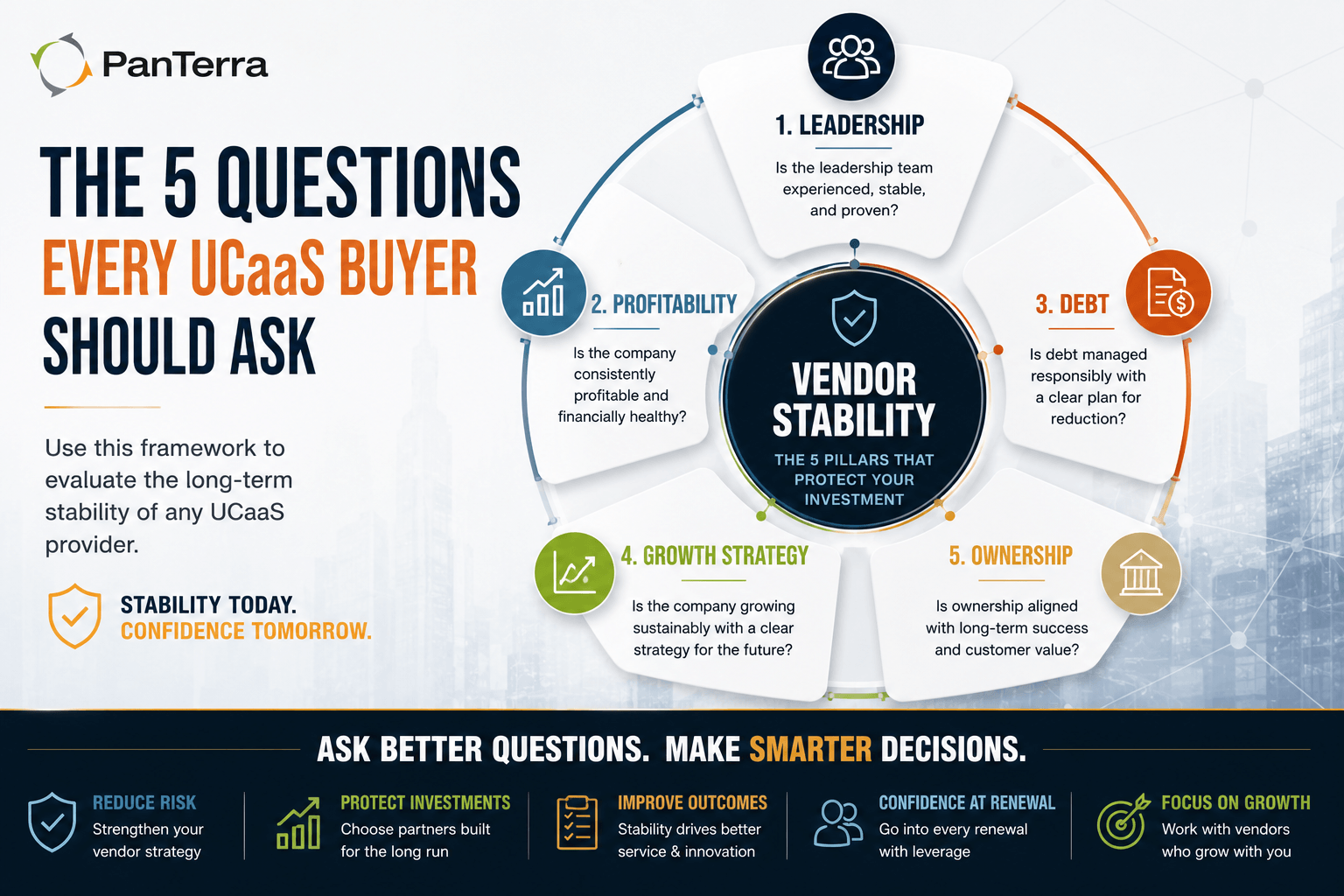 PanTerra

THE 5 QUESTIONS EVERY UCaaS BUYER SHOULD ASK

Use this framework to evaluate the long-term stability of any UCaaS provider.

STABILITY TODAY. CONFIDENCE TOMORROW.

1. LEADERSHIP
Is the leadership team experienced, stable, and proven?

2. PROFITABILITY
Is the company consistently profitable and financially healthy?

VENDOR STABILITY
THE 5 PILLARS THAT PROTECT YOUR INVESTMENT

3. DEBT
Is debt managed responsibly with a clear plan for reduction?

4. GROWTH STRATEGY
Is the company growing sustainably with a clear strategy for the future?

5. OWNERSHIP
Is ownership aligned with long-term success and customer value?

ASK BETTER QUESTIONS. MAKE SMARTER DECISIONS.

REDUCE RISK
Strengthen your vendor strategy

PROTECT INVESTMENTS
Choose partners built for the long run

IMPROVE OUTCOMES
Stability drives better service & innovation

CONFIDENCE AT RENEWAL
Go into every renewal with leverage

FOCUS ON GROWTH
Work with vendors who grow with you